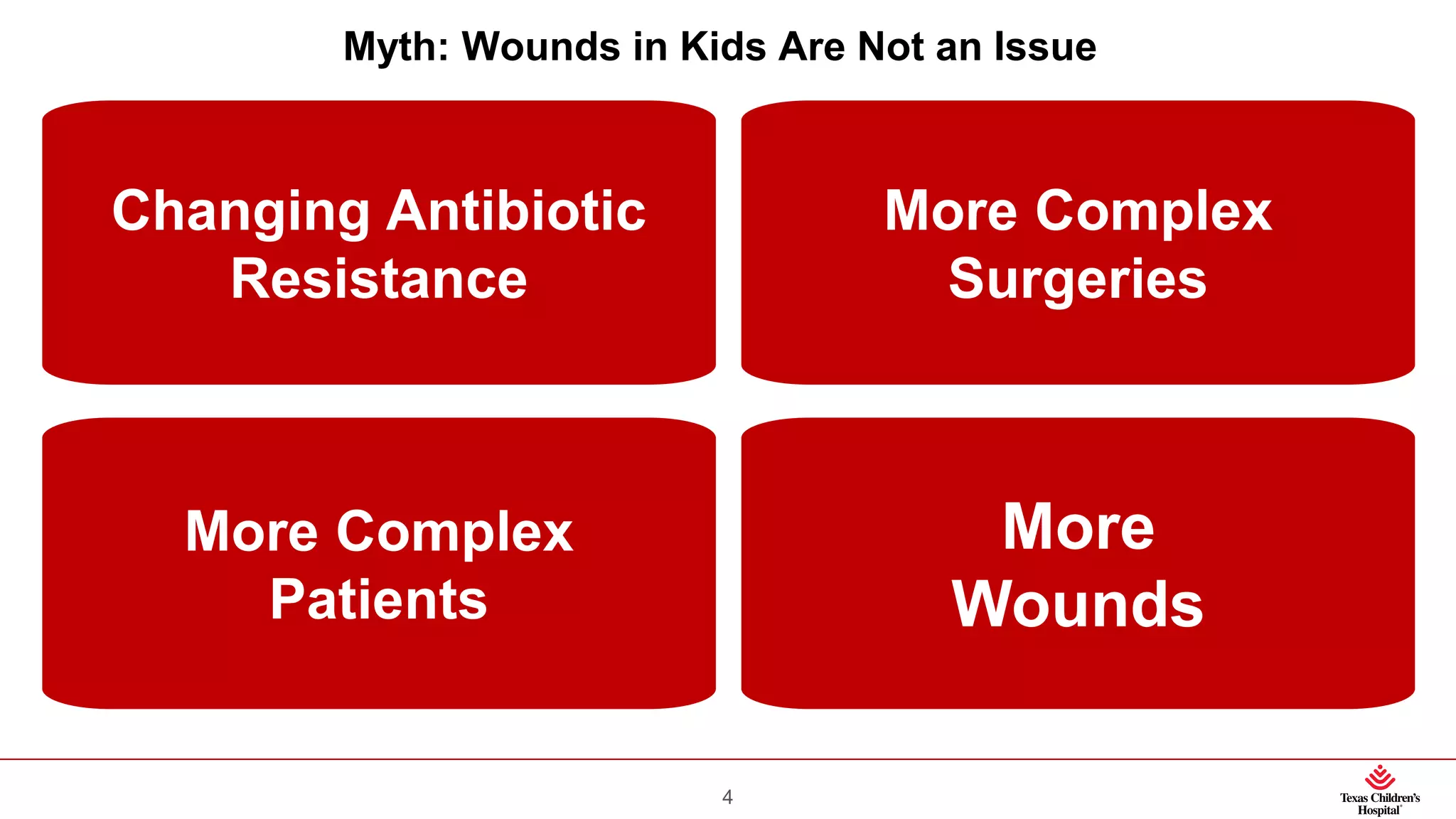 Myth: Wounds in Kids Are Not an Issue

Changing Antibiotic Resistance

More Complex Surgeries

More Complex Patients

More Wounds

4

Texas Children's Hospital